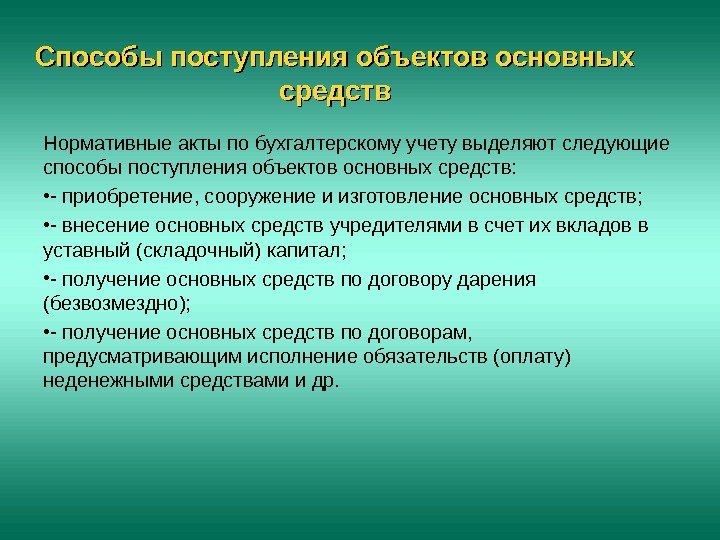 Способы поступления объектов основных средств

Нормативные акты по бухгалтерскому учету выделяют следующие способы поступления объектов основных средств:

•- приобретение, сооружение и изготовление основных средств;

•- внесение основных средств учредителями в счет их вкладов в уставный (складочный) капитал;

•- получение основных средств по договору дарения (безвозмездно);

•- получение основных средств по договорам, предусматривающим исполнение обязательств (оплату) неденежными средствами и др.